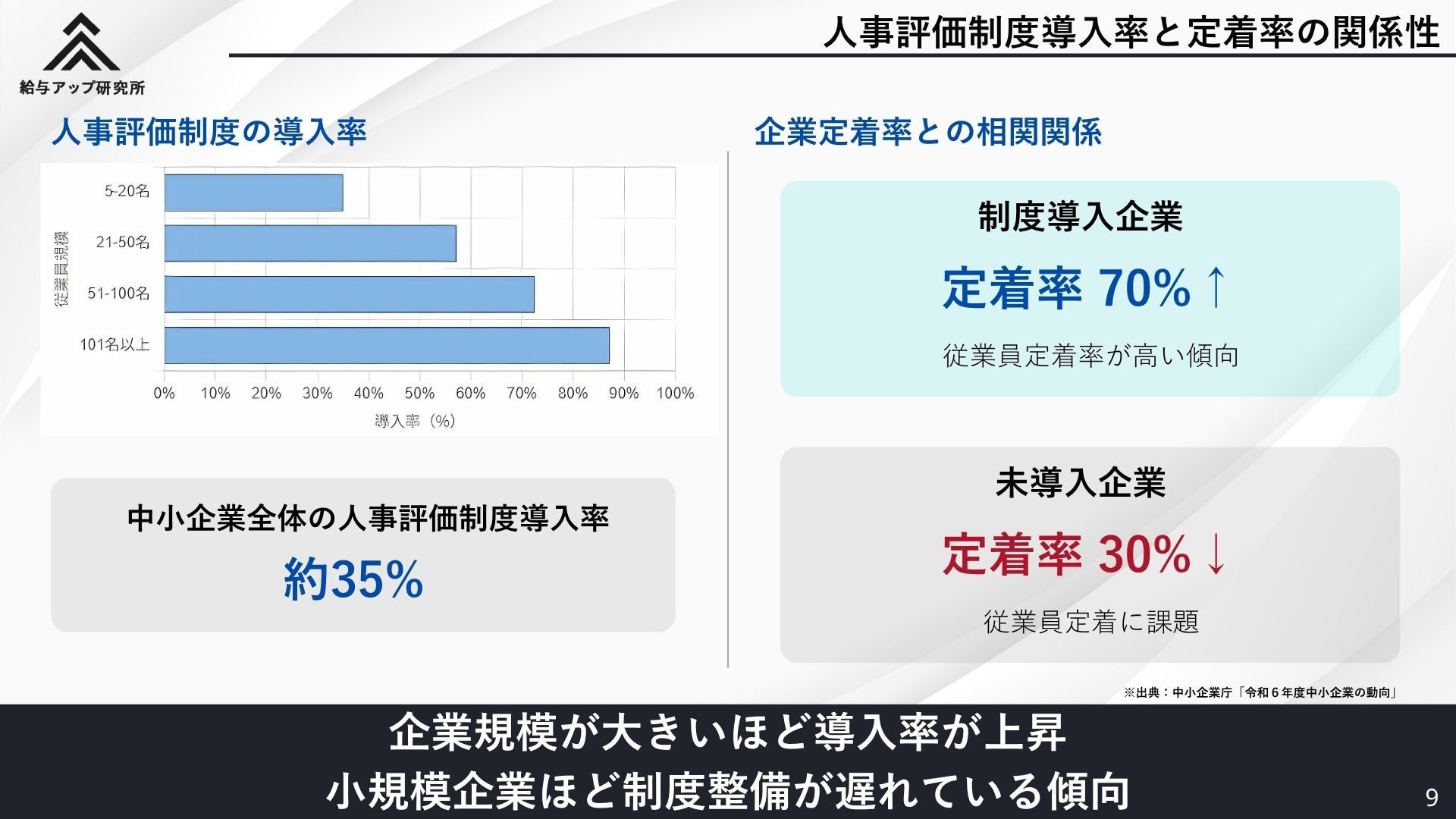 給与アップ研究所

人事評価制度導入率と定着率の関係性

人事評価制度の導入率

従業員規模

5-20名
21-50名
51-100名
101名以上

0% 10% 20% 30% 40% 50% 60% 70% 80% 90% 100%

導入率（%）

中小企業全体の人事評価制度導入率
約35%

企業定着率との相関関係

制度導入企業
定着率 70% ↑
従業員定着率が高い傾向

未導入企業
定着率 30% ↓
従業員定着に課題

※出典：中小企業庁「令和６年度中小企業の動向」

企業規模が大きいほど導入率が上昇
小規模企業ほど制度整備が遅れている傾向

9